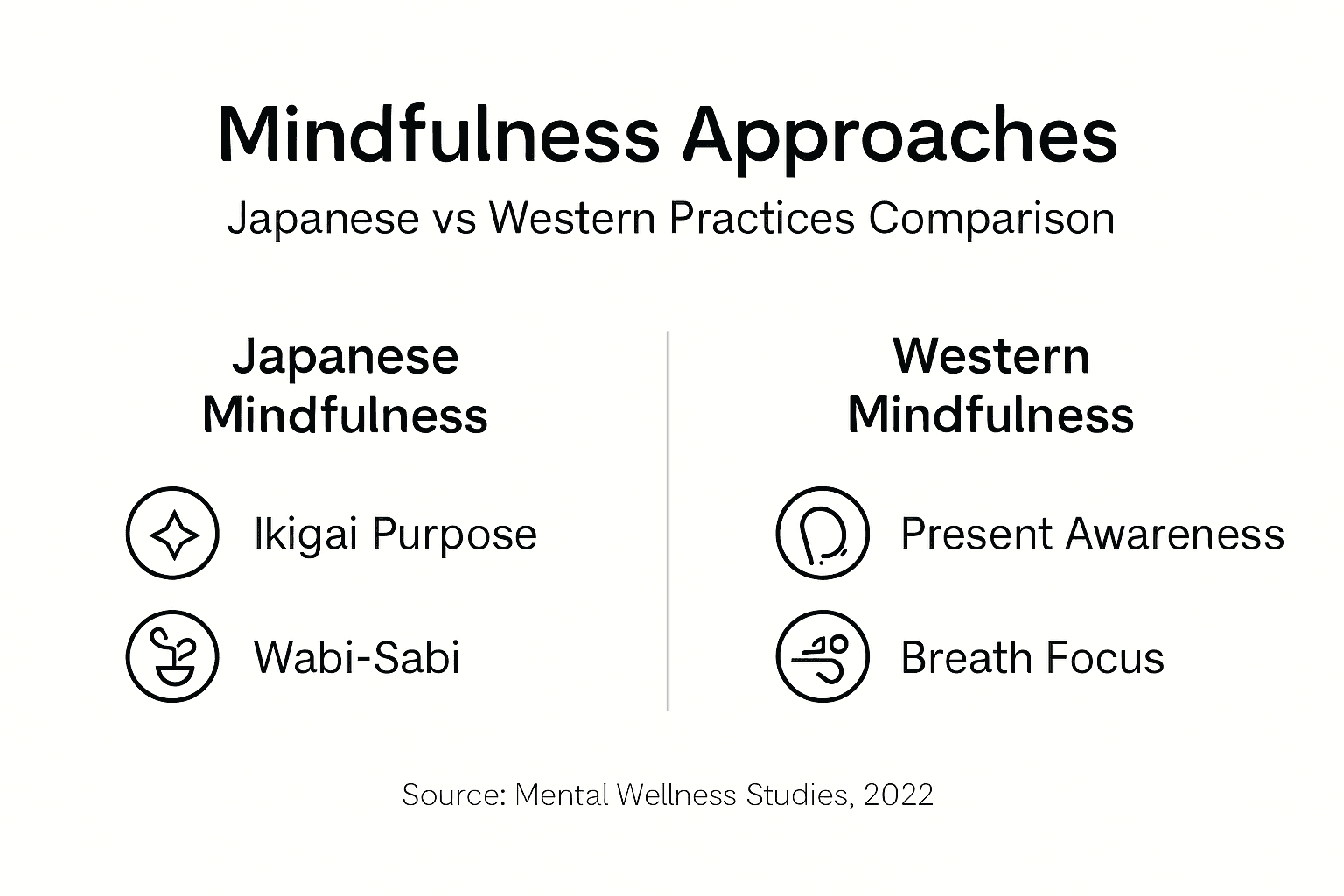 Mindfulness Approaches

Japanese vs Western Practices Comparison

Japanese Mindfulness

Ikigai Purpose

Wabi-Sabi

Western Mindfulness

Present Awareness

Breath Focus

Source: Mental Wellness Studies, 2022